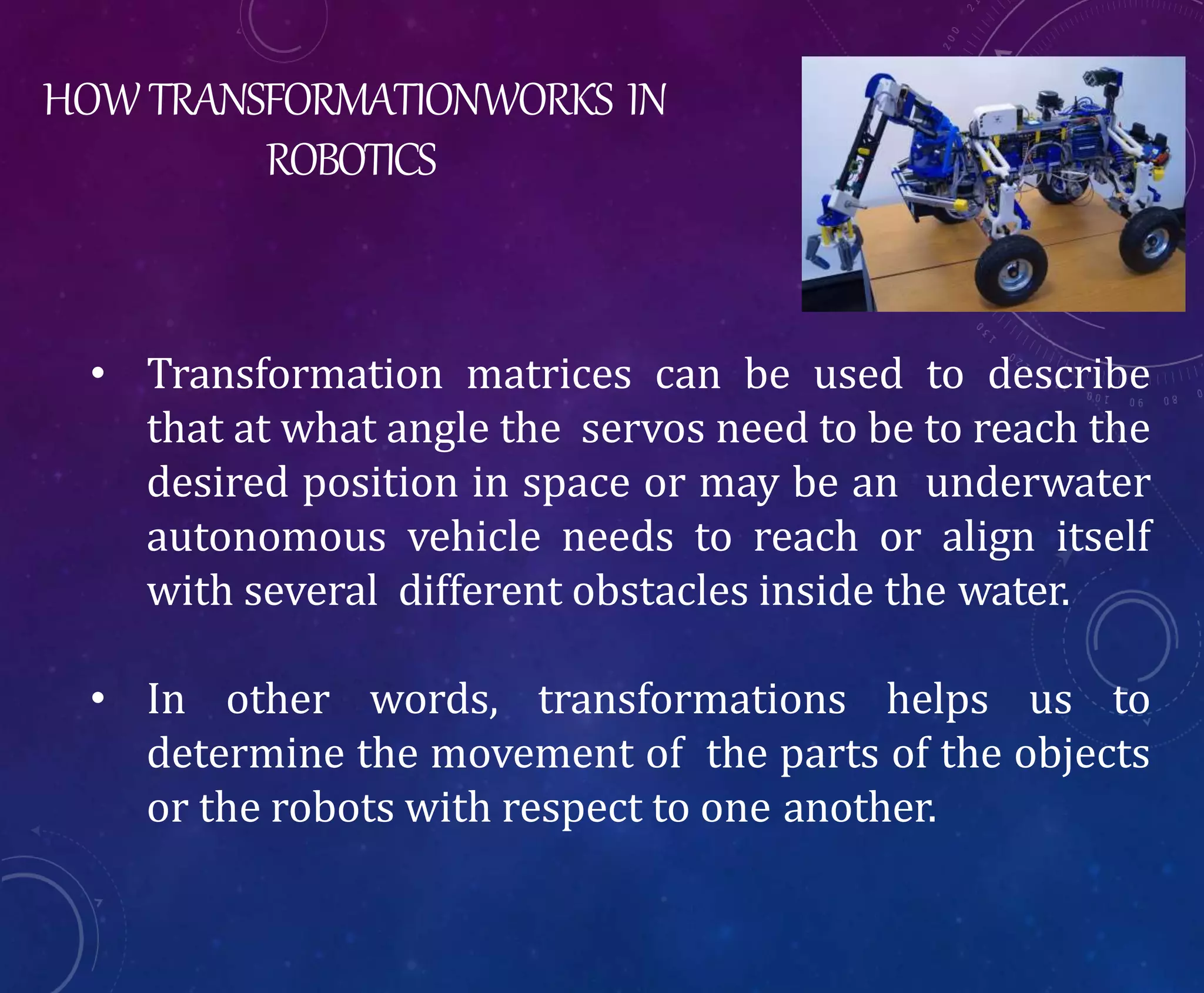 HOW TRANSFORMATIONWORKS IN ROBOTICS

• Transformation matrices can be used to describe that at what angle the servos need to be to reach the desired position in space or may be an underwater autonomous vehicle needs to reach or align itself with several different obstacles inside the water.

• In other words, transformations helps us to determine the movement of the parts of the objects or the robots with respect to one another.